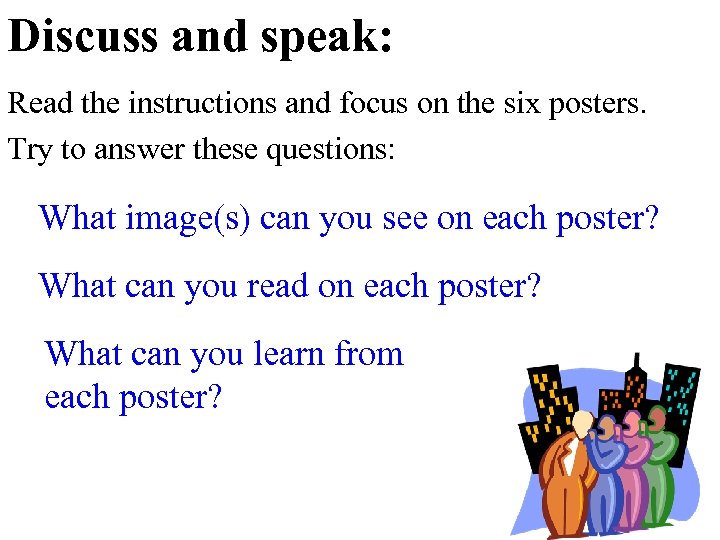 Discuss and speak:

Read the instructions and focus on the six posters.

Try to answer these questions:

What image(s) can you see on each poster?

What can you read on each poster?

What can you learn from each poster?